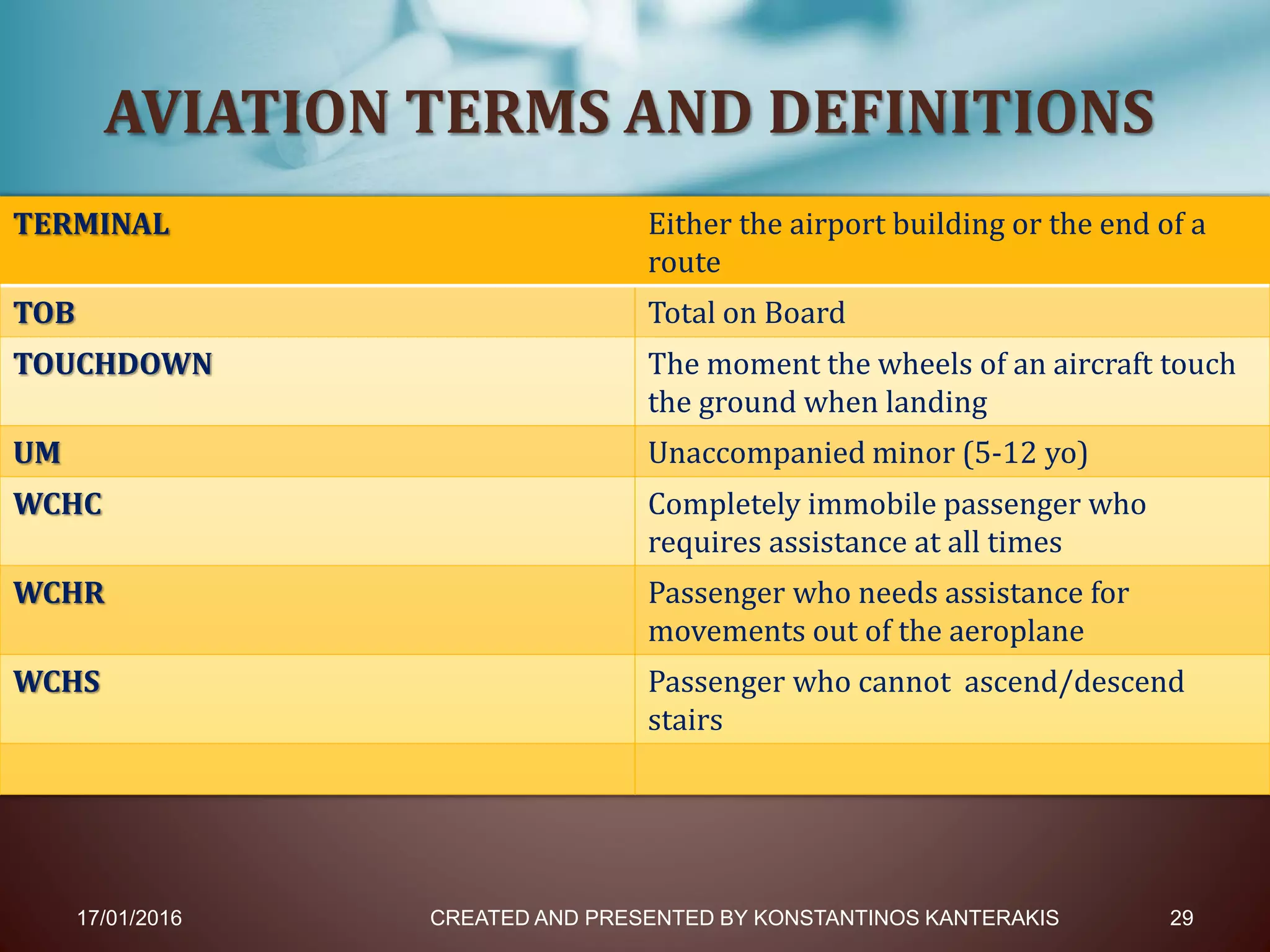 AVIATION TERMS AND DEFINITIONS

| TERMINAL | Either the airport building or the end of a route |
|---|---|
| TOB | Total on Board |
| TOUCHDOWN | The moment the wheels of an aircraft touch the ground when landing |
| UM | Unaccompanied minor (5-12 yo) |
| WCHC | Completely immobile passenger who requires assistance at all times |
| WCHR | Passenger who needs assistance for movements out of the aeroplane |
| WCHS | Passenger who cannot ascend/descend stairs |
| | |

17/01/2016 CREATED AND PRESENTED BY KONSTANTINOS KANTERAKIS 29